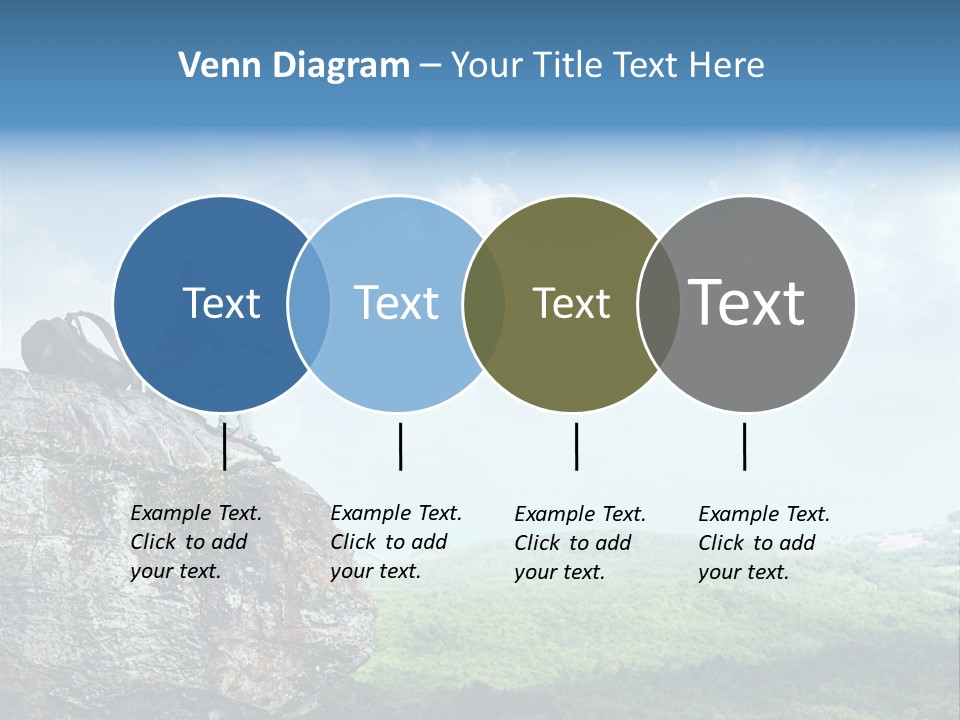 Venn Diagram – Your Title Text Here

Text

Text

Text

Text

Example Text. Click to add your text.

Example Text. Click to add your text.

Example Text. Click to add your text.

Example Text. Click to add your text.